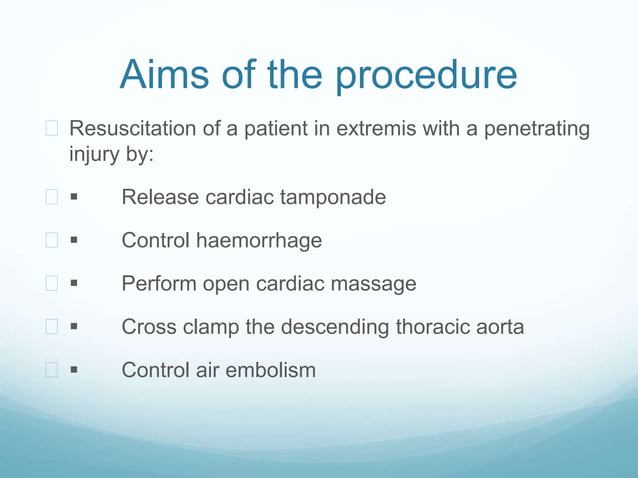 Aims of the procedure

Resuscitation of a patient in extremis with a penetrating injury by:

▪ Release cardiac tamponade

▪ Control haemorrhage

▪ Perform open cardiac massage

▪ Cross clamp the descending thoracic aorta

▪ Control air embolism